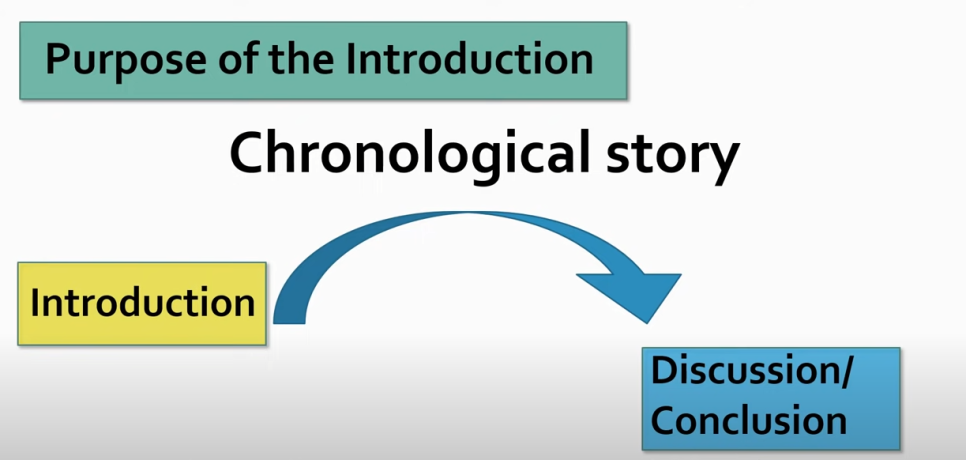 Purpose of the Introduction

Chronological story

Introduction

Discussion/
Conclusion